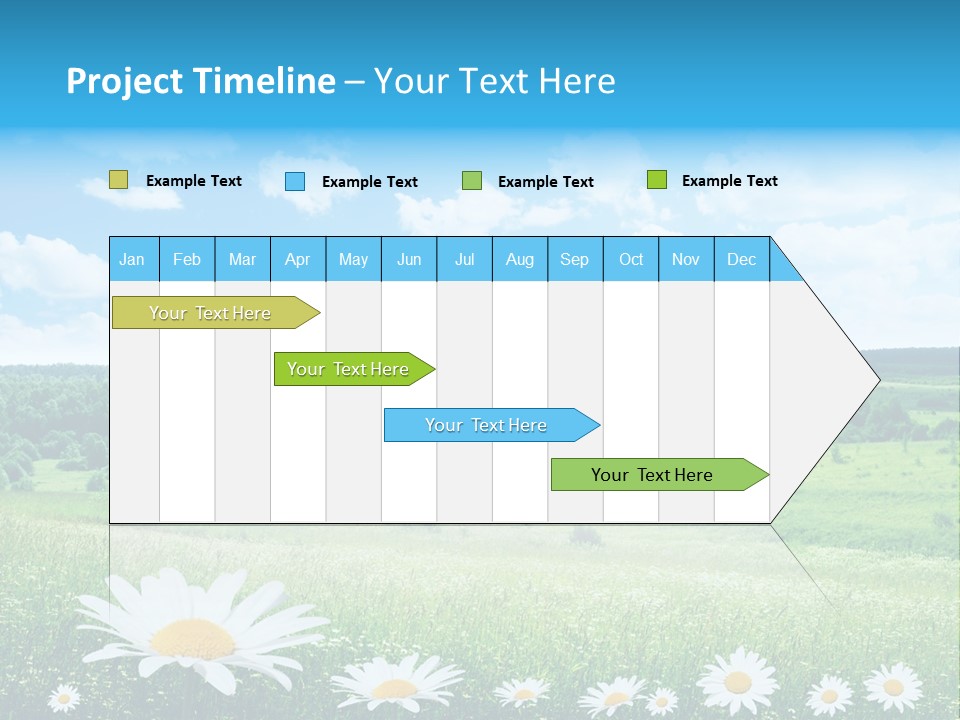 Project Timeline – Your Text Here

Example Text
Example Text
Example Text
Example Text

| Jan | Feb | Mar | Apr | May | Jun | Jul | Aug | Sep | Oct | Nov | Dec |
|---|---|---|---|---|---|---|---|---|---|---|---|

Your Text Here
Your Text Here
Your Text Here
Your Text Here